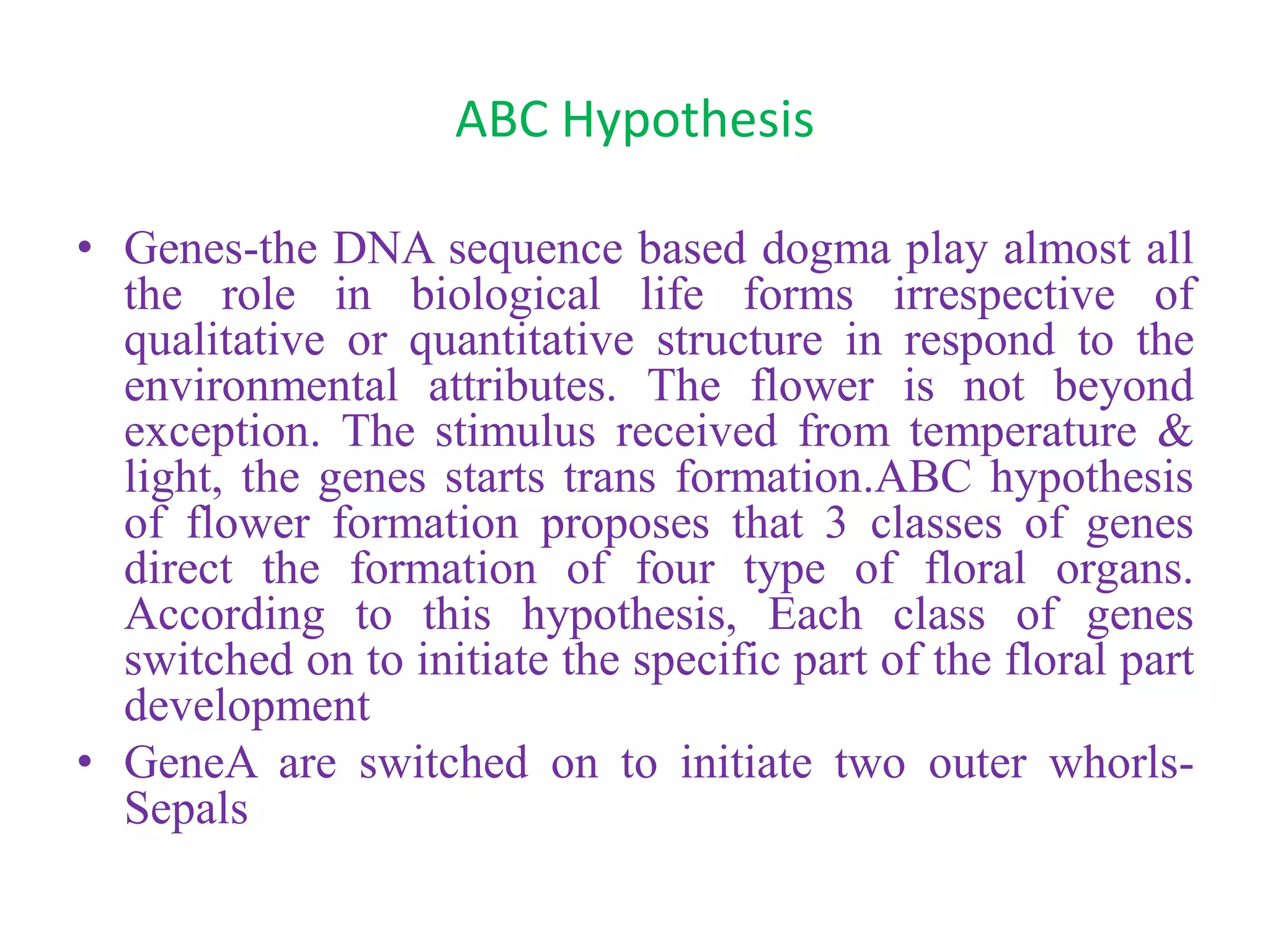 ABC Hypothesis

• Genes-the DNA sequence based dogma play almost all the role in biological life forms irrespective of qualitative or quantitative structure in respond to the environmental attributes. The flower is not beyond exception. The stimulus received from temperature & light, the genes starts trans formation.ABC hypothesis of flower formation proposes that 3 classes of genes direct the formation of four type of floral organs. According to this hypothesis, Each class of genes switched on to initiate the specific part of the floral part development

• GeneA are switched on to initiate two outer whorls-Sepals